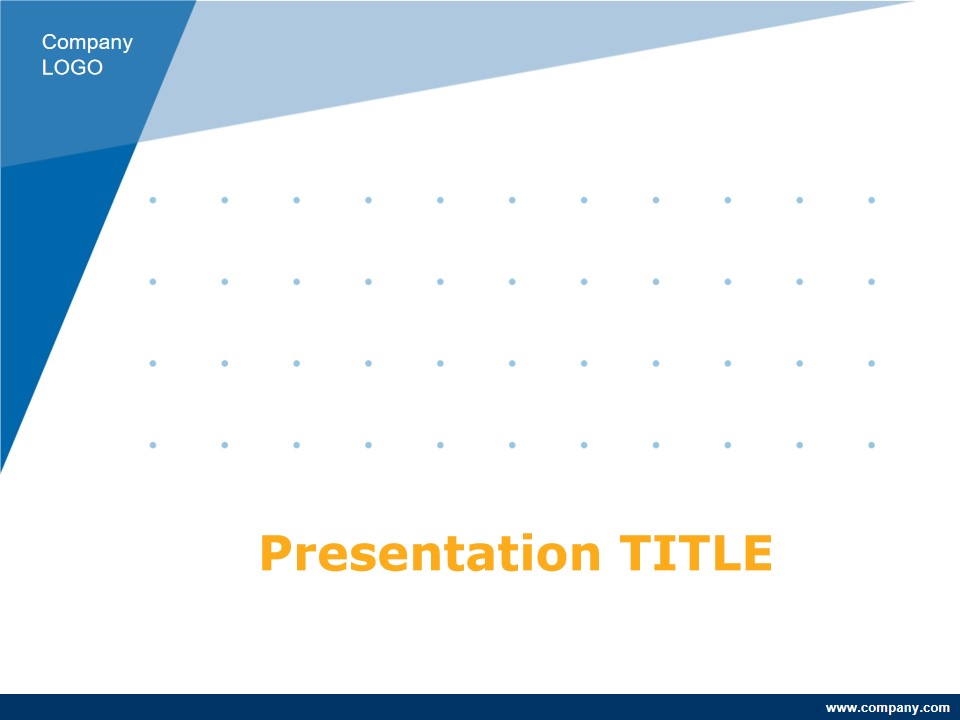 Company
LOGO

Presentation TITLE

www.company.com